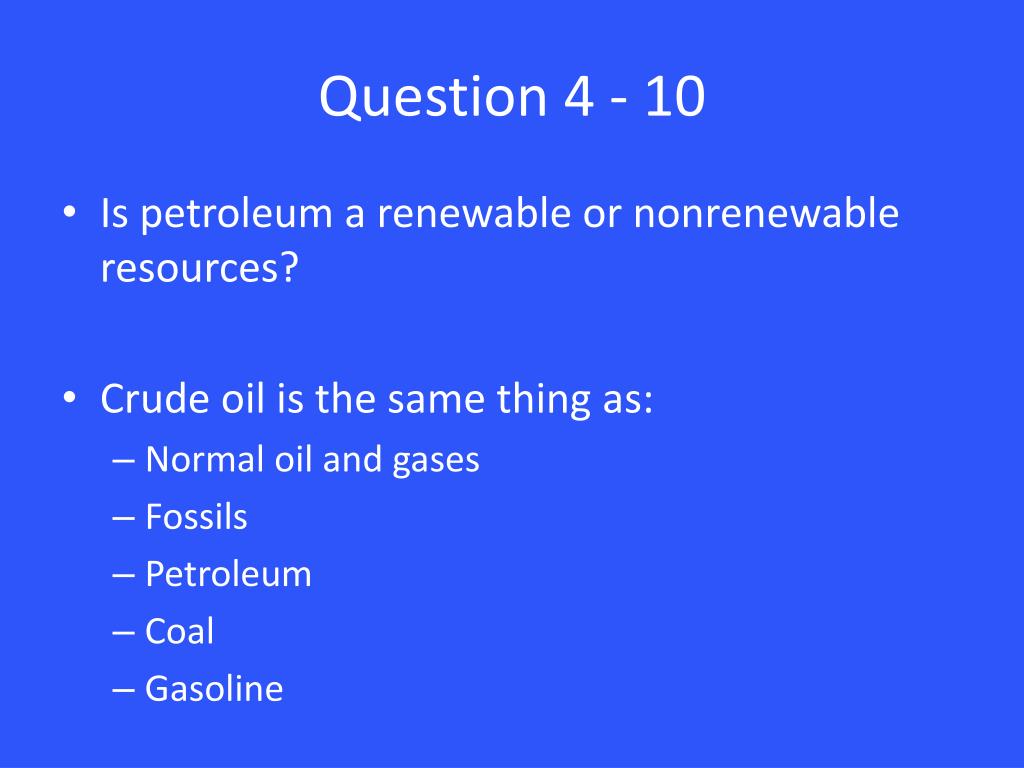 Question 4 - 10

• Is petroleum a renewable or nonrenewable resources?

• Crude oil is the same thing as:
– Normal oil and gases
– Fossils
– Petroleum
– Coal
– Gasoline